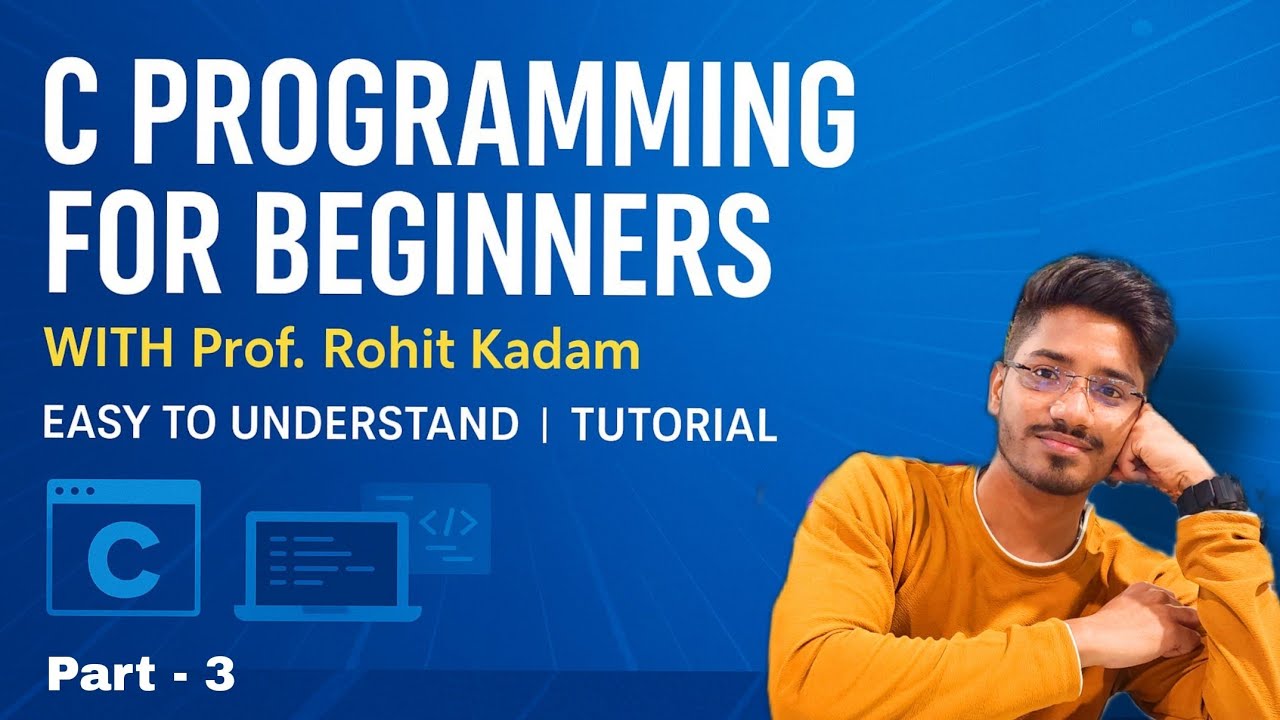 C PROGRAMMING FOR BEGINNERS

WITH Prof. Rohit Kadam

EASY TO UNDERSTAND | TUTORIAL

C

</>

Part - 3